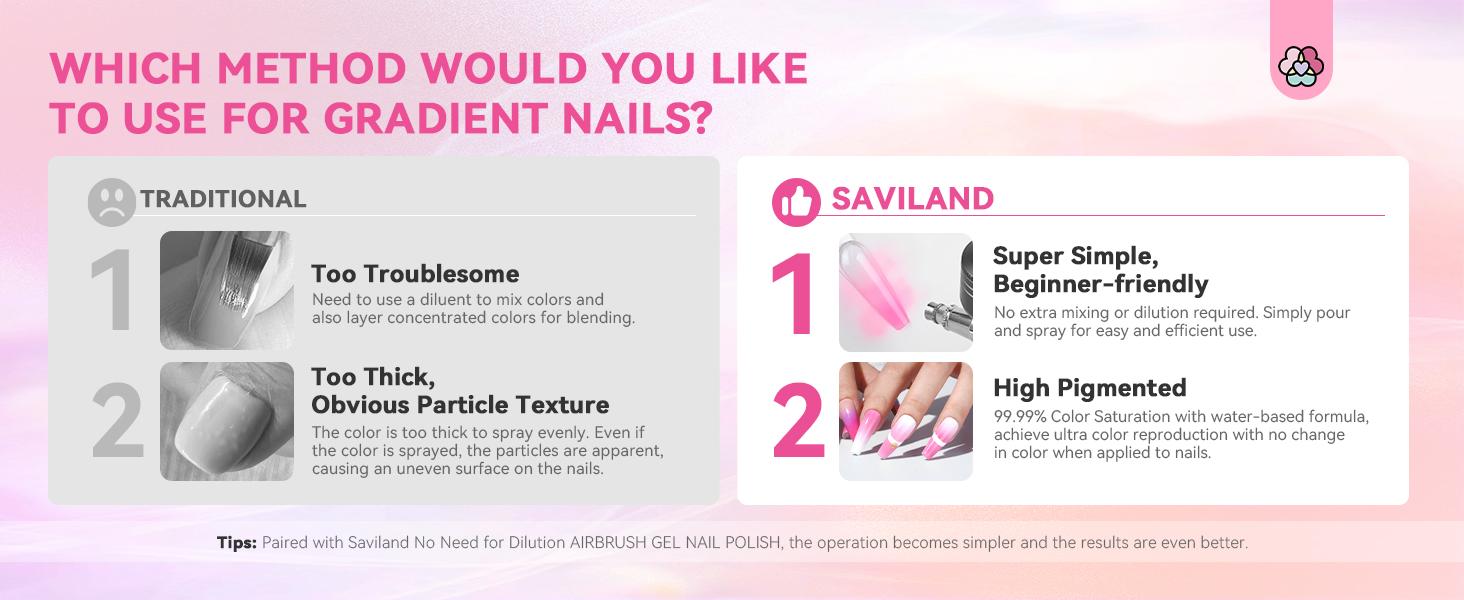 WHICH METHOD WOULD YOU LIKE TO USE FOR GRADIENT NAILS?

TRADITIONAL

1

Too Troublesome

Need to use a diluent to mix colors and also layer concentrated colors for blending.

2

Too Thick, Obvious Particle Texture

The color is too thick to spray evenly. Even if the color is sprayed, the particles are apparent, causing an uneven surface on the nails.

SAVILAND

1

Super Simple, Beginner-friendly

No extra mixing or dilution required. Simply pour and spray for easy and efficient use.

2

High Pigmented

99.99% Color Saturation with water-based formula, achieve ultra color reproduction with no change in color when applied to nails.

Tips: Paired with Saviland No Need for Dilution AIRBRUSH GEL NAIL POLISH, the operation becomes simpler and the results are even better.